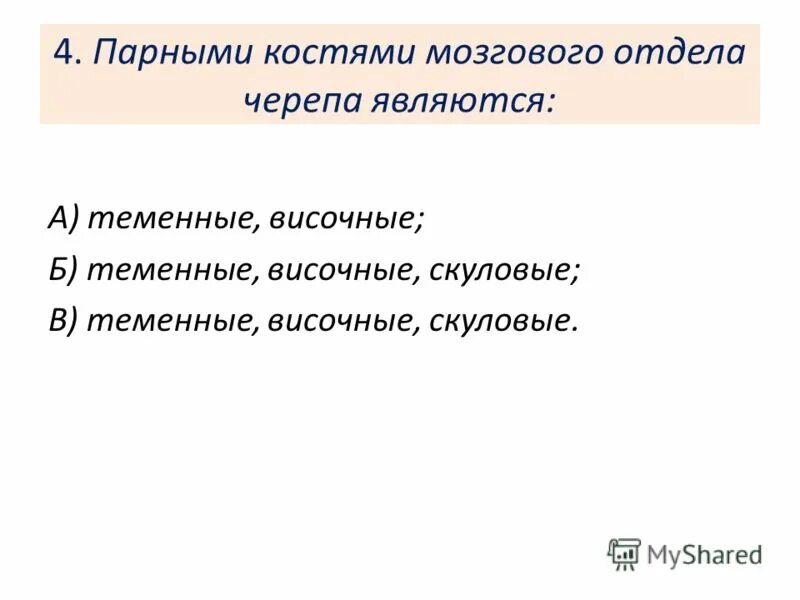 4. Парными костями мозгового отдела черепа являются:

А) теменные, височные;
Б) теменные, височные, скуловые;
В) теменные, височные, скуловые.

MyShared